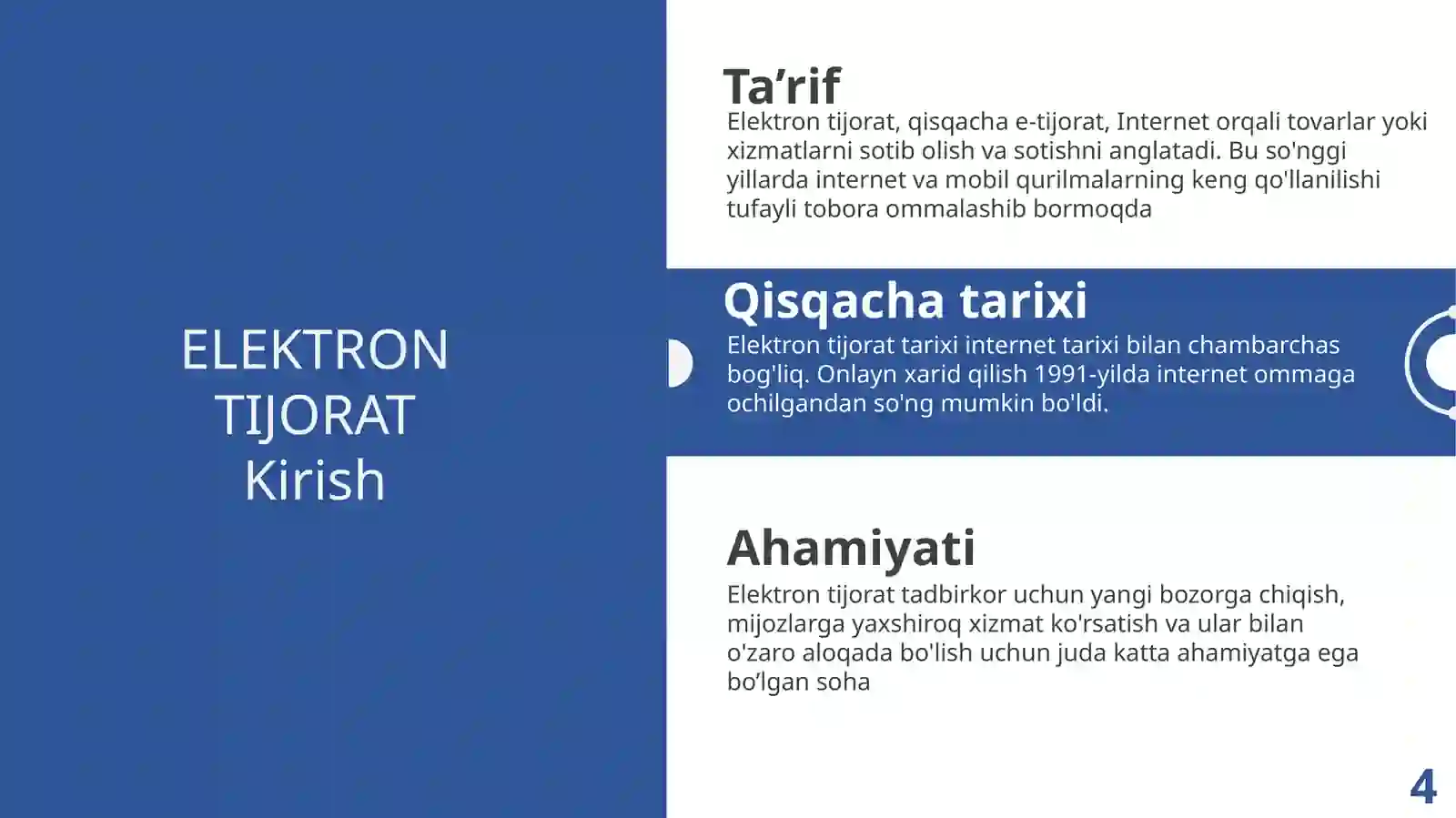 ELEKTRON TIJORAT Kirish

Ta’rif

Elektron tijorat, qisqacha e-tijorat, Internet orqali tovarlar yoki xizmatlarni sotib olish va sotishni anglatadi. Bu so'nggi yillarda internet va mobil qurilmalarning keng qo'llanilishi tufayli tobora ommalashib bormoqda

Qisqacha tarixi

Elektron tijorat tarixi internet tarixi bilan chambarchas bog'liq. Onlayn xarid qilish 1991-yilda internet ommaga ochilgandan so'ng mumkin bo'ldi.

Ahamiyati

Elektron tijorat tadbirkor uchun yangi bozorga chiqish, mijozlarga yaxshiroq xizmat ko'rsatish va ular bilan o'zaro aloqada bo'lish uchun juda katta ahamiyatga ega bo’lgan soha

4